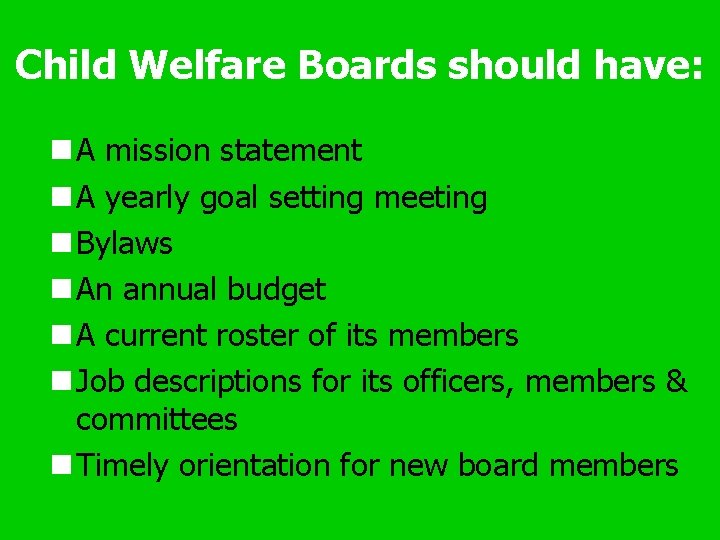 Child Welfare Boards should have:

- A mission statement
- A yearly goal setting meeting
- Bylaws
- An annual budget
- A current roster of its members
- Job descriptions for its officers, members & committees
- Timely orientation for new board members